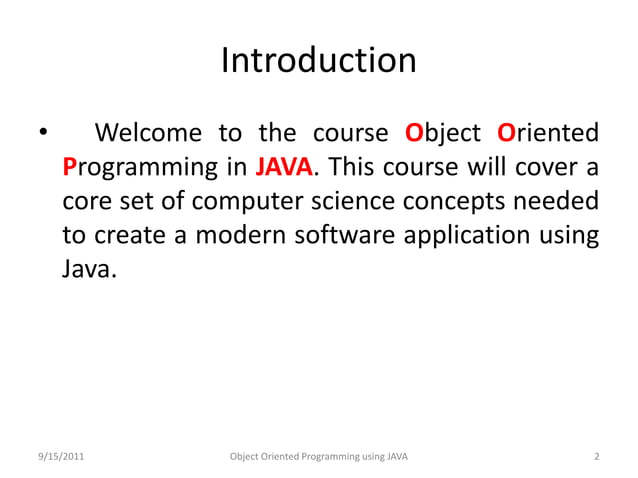 Introduction

• Welcome to the course Object Oriented Programming in JAVA. This course will cover a core set of computer science concepts needed to create a modern software application using Java.

9/15/2011 Object Oriented Programming using JAVA 2